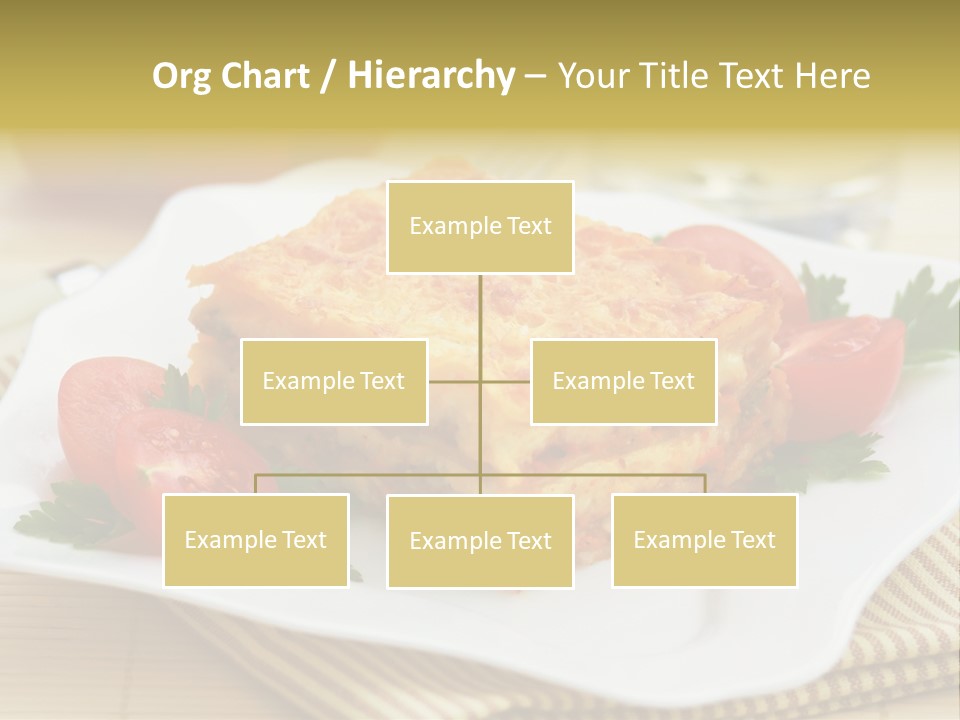 Org Chart / Hierarchy – Your Title Text Here

Example Text

Example Text

Example Text

Example Text

Example Text

Example Text